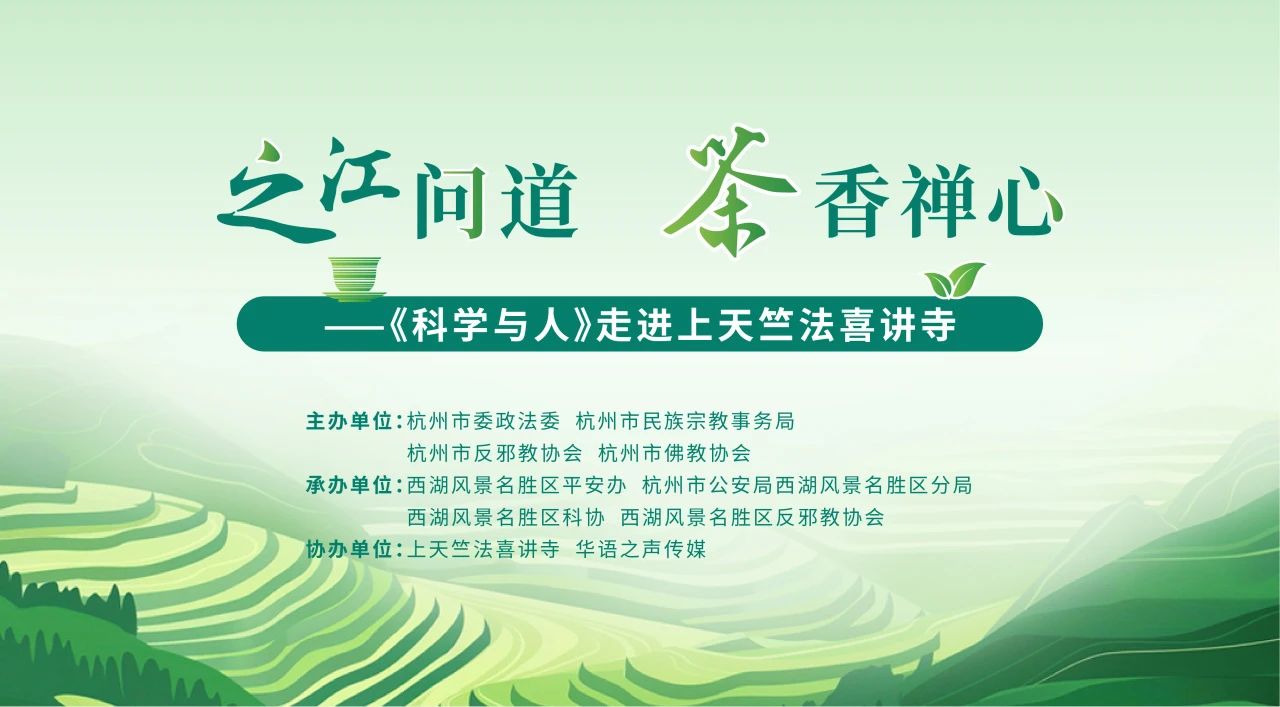 之江问道 茶香禅心

——《科学与人》走进上天竺法喜讲寺

主办单位：杭州市委政法委 杭州市民族宗教事务局
杭州市反邪教协会 杭州市佛教协会
承办单位：西湖风景名胜区平安办 杭州市公安局西湖风景名胜区分局
西湖风景名胜区科协 西湖风景名胜区反邪教协会
协办单位：上天竺法喜讲寺 华语之声传媒